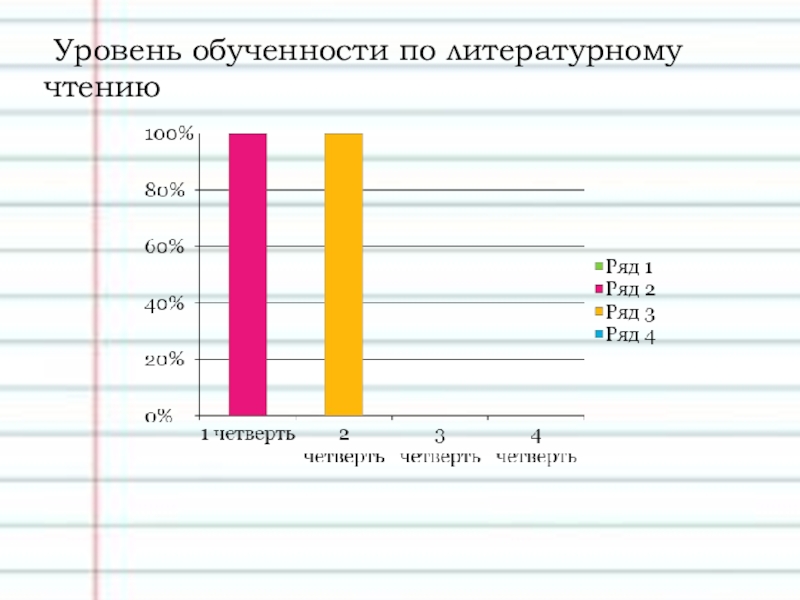 Уровень обученности по литературному чтению

100%
80%
60%
40%
20%
0%

1 четверть
2 четверть
3 четверть
4 четверть

Ряд 1
Ряд 2
Ряд 3
Ряд 4